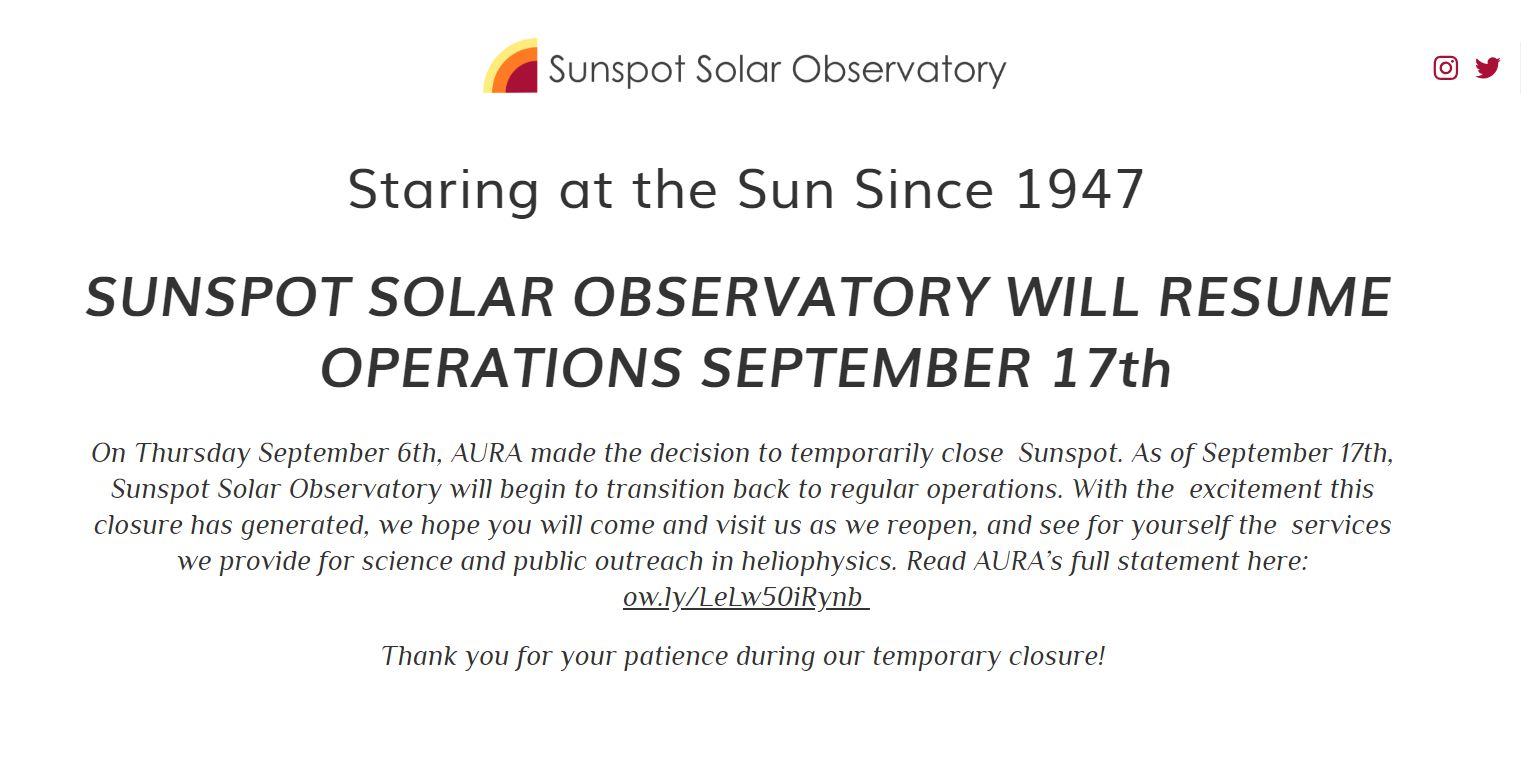 Sunspot Solar Observatory

Staring at the Sun Since 1947

SUNSPOT SOLAR OBSERVATORY WILL RESUME OPERATIONS SEPTEMBER 17th

On Thursday September 6th, AURA made the decision to temporarily close Sunspot. As of September 17th, Sunspot Solar Observatory will begin to transition back to regular operations. With the excitement this closure has generated, we hope you will come and visit us as we reopen, and see for yourself the services we provide for science and public outreach in heliophysics. Read AURA's full statement here: ow.ly/LeLw50iRynb

Thank you for your patience during our temporary closure!